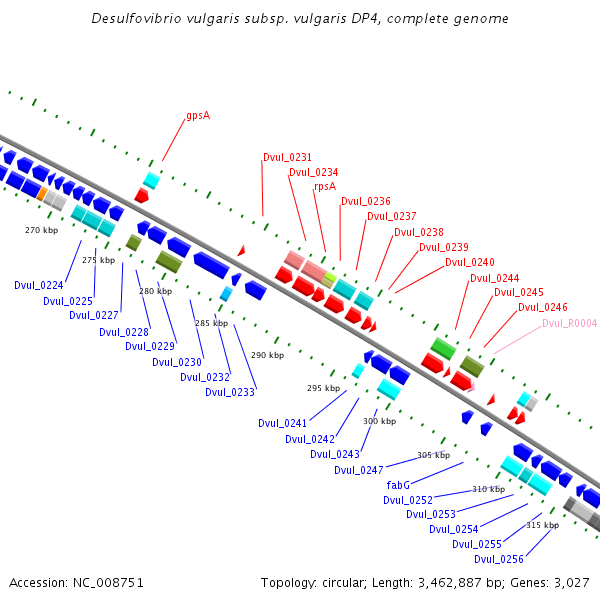 Desulfovibrio vulgaris subsp. vulgaris DP4, complete genome

gpsA

Dvul_0231
Dvul_0234
rpsA
Dvul_0236
Dvul_0237
Dvul_0238
Dvul_0239
Dvul_0240
Dvul_0244
Dvul_0245
Dvul_0246
Dvul_R0004

270 kbp
275 kbp
280 kbp
285 kbp
290 kbp
295 kbp
300 kbp
305 kbp
310 kbp
315 kbp

Dvul_0224
Dvul_0225
Dvul_0227
Dvul_0228
Dvul_0229
Dvul_0230
Dvul_0232
Dvul_0233
Dvul_0241
Dvul_0242
Dvul_0243
Dvul_0247
fabG
Dvul_0252
Dvul_0253
Dvul_0254
Dvul_0255
Dvul_0256

Accession: NC_008751
Topology: circular; Length: 3,462,887 bp; Genes: 3,027